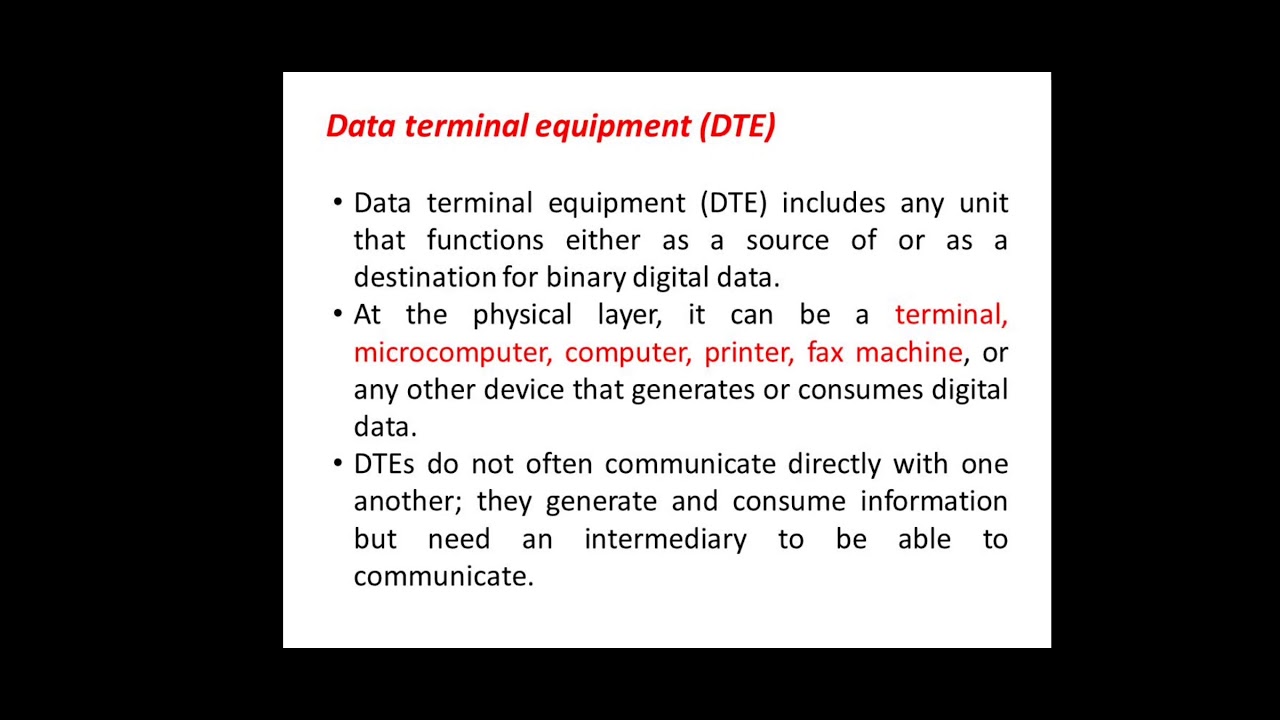 Data terminal equipment (DTE)

• Data terminal equipment (DTE) includes any unit that functions either as a source of or as a destination for binary digital data.

• At the physical layer, it can be a terminal, microcomputer, computer, printer, fax machine, or any other device that generates or consumes digital data.

• DTEs do not often communicate directly with one another; they generate and consume information but need an intermediary to be able to communicate.